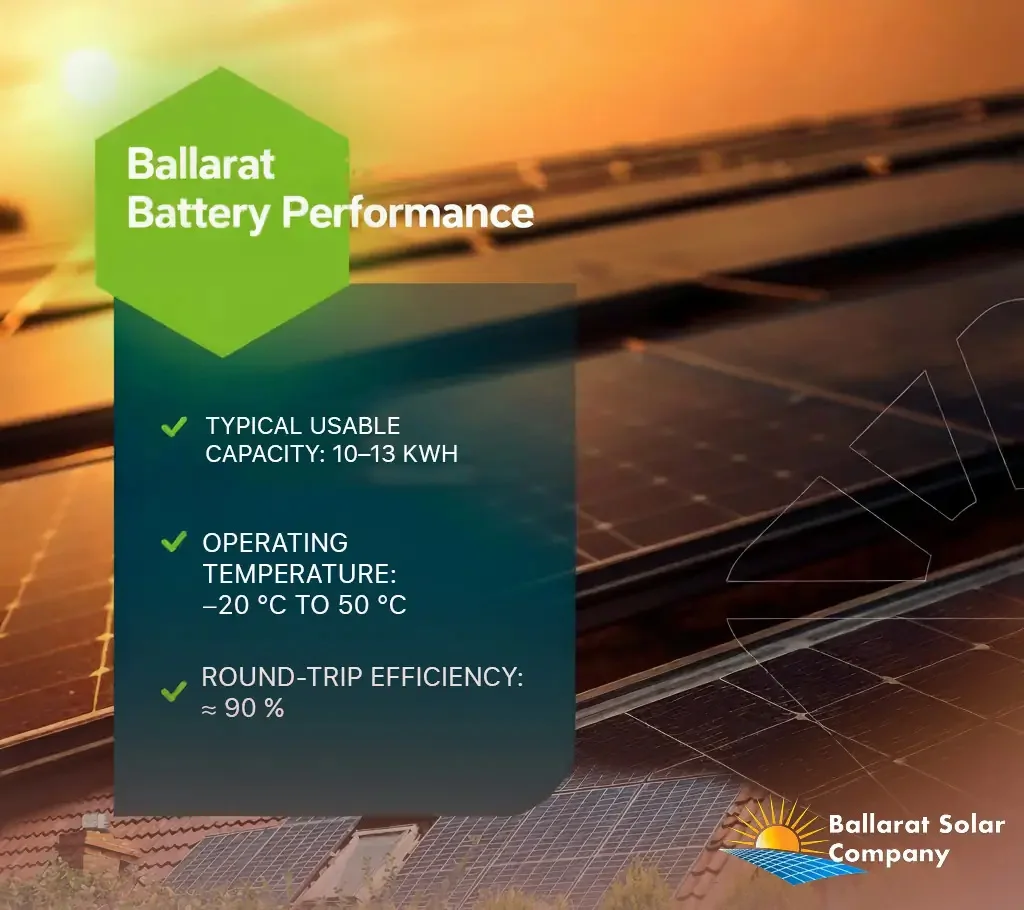 Ballarat Battery Performance

TYPICAL USABLE CAPACITY: 10–13 KWH

OPERATING TEMPERATURE: –20 °C TO 50 °C

ROUND-TRIP EFFICIENCY: ≈ 90 %

Ballarat Solar Company